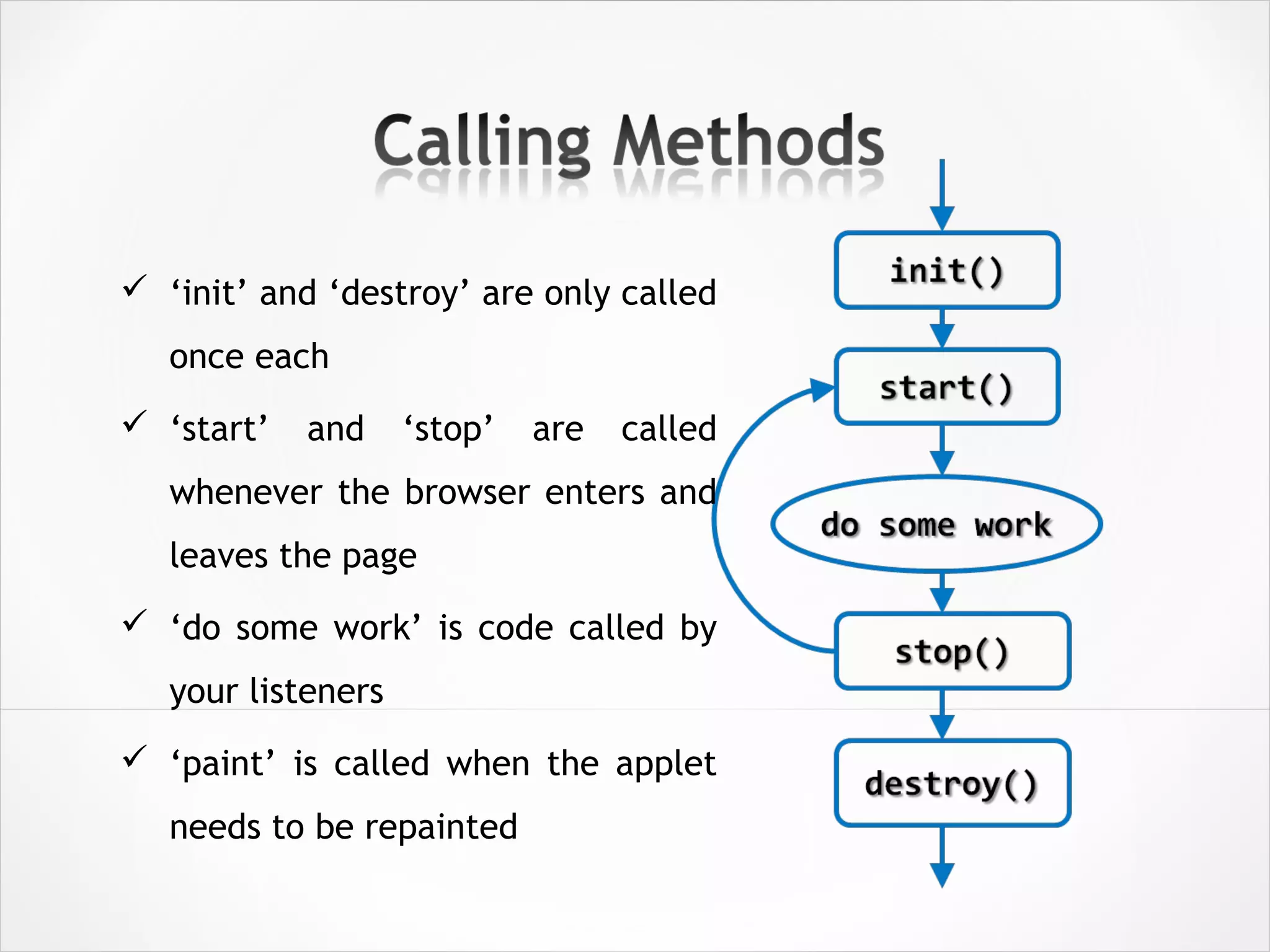 Calling Methods

✓ ‘init’ and ‘destroy’ are only called once each

✓ ‘start’ and ‘stop’ are called whenever the browser enters and leaves the page

✓ ‘do some work’ is code called by your listeners

✓ ‘paint’ is called when the applet needs to be repainted

init()

start()

do some work

stop()

destroy()